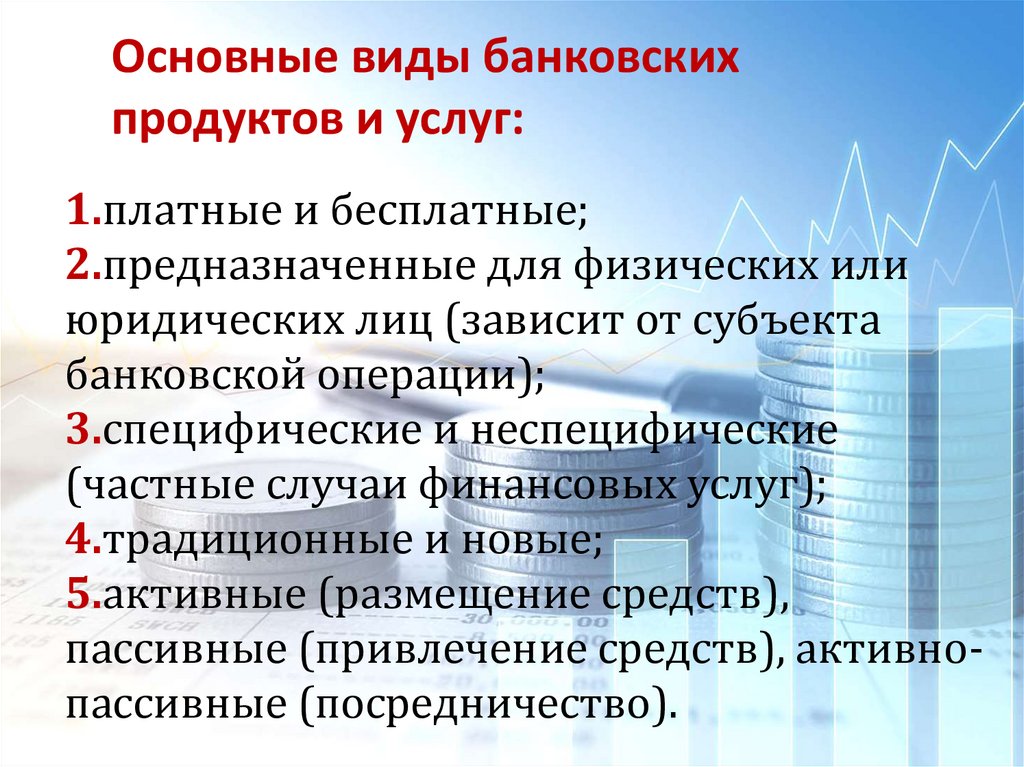 Основные виды банковских продуктов и услуг:

1.платные и бесплатные;
2.предназначенные для физических или юридических лиц (зависит от субъекта банковской операции);
3.специфические и неспецифические (частные случаи финансовых услуг);
4.традиционные и новые;
5.активные (размещение средств), пассивные (привлечение средств), активно-пассивные (посредничество).